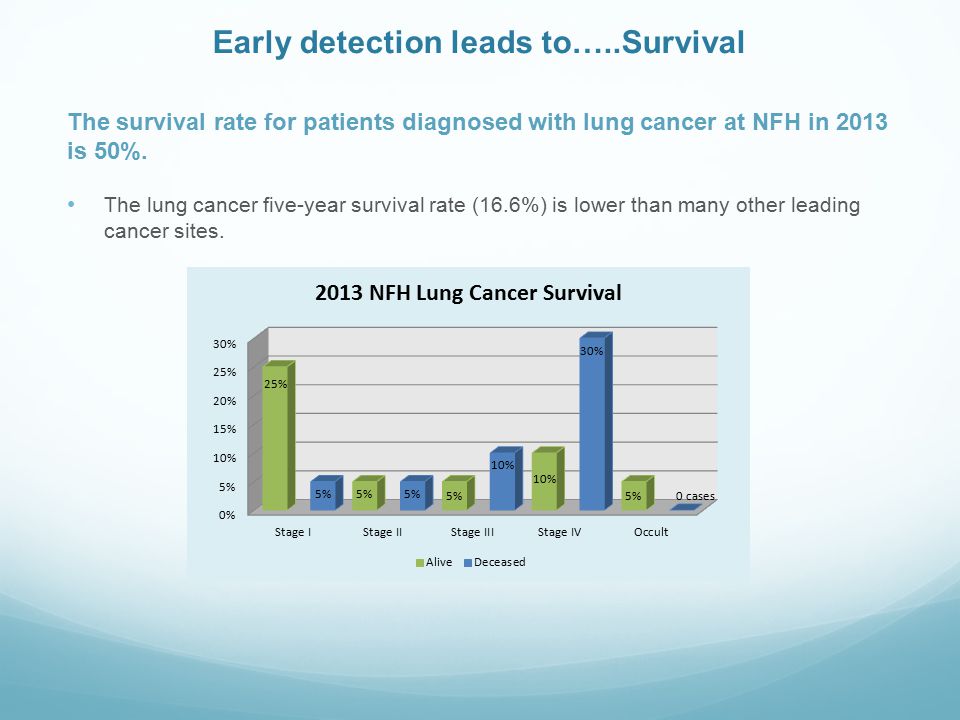 Early detection leads to…..Survival

The survival rate for patients diagnosed with lung cancer at NFH in 2013 is 50%.

• The lung cancer five-year survival rate (16.6%) is lower than many other leading cancer sites.

2013 NFH Lung Cancer Survival

30%
25%
20%
15%
10%
5%
0%

25%
5%
5%
5%
5%
10%
10%
30%
5%
0 cases

Stage I
Stage II
Stage III
Stage IV
Occult

Alive
Deceased